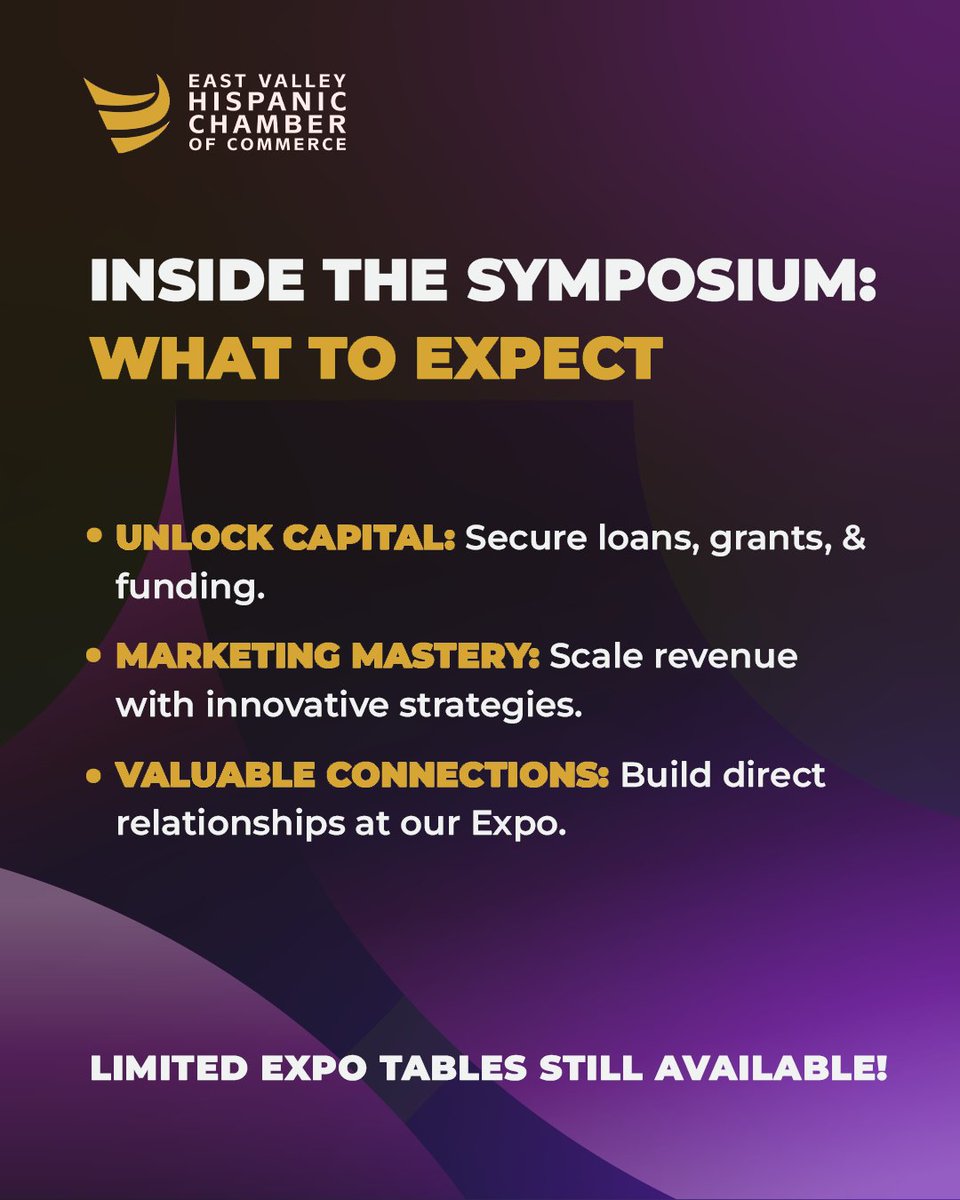 EAST VALLEY HISPANIC CHAMBER OF COMMERCE

INSIDE THE SYMPOSIUM: WHAT TO EXPECT

• UNLOCK CAPITAL: Secure loans, grants, & funding.

• MARKETING MASTERY: Scale revenue with innovative strategies.

• VALUABLE CONNECTIONS: Build direct relationships at our Expo.

LIMITED EXPO TABLES STILL AVAILABLE!